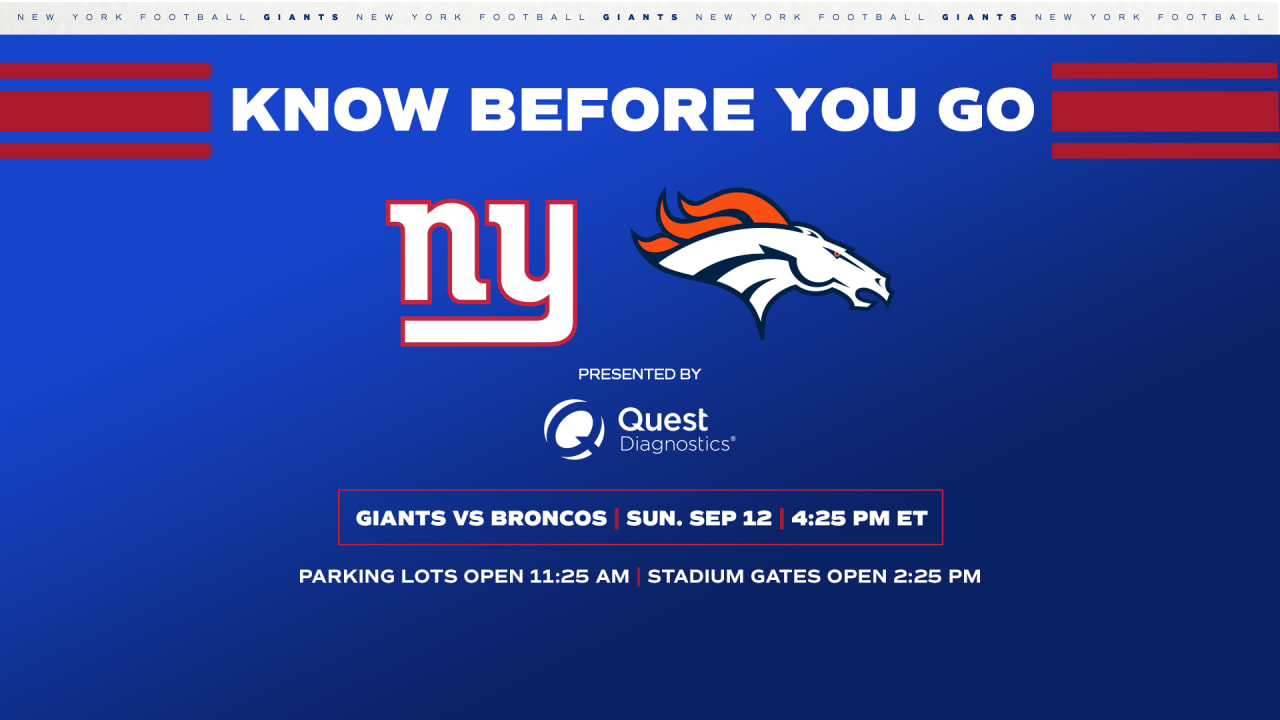 NEW YORK FOOTBALL GIANTS NEW YORK FOOTBALL GIANTS NEW YORK FOOTBALL GIANTS NEW YORK FOOTBALL

KNOW BEFORE YOU GO

ny

PRESENTED BY

Quest Diagnostics®

GIANTS VS BRONCOS | SUN. SEP 12 | 4:25 PM ET

PARKING LOTS OPEN 11:25 AM | STADIUM GATES OPEN 2:25 PM